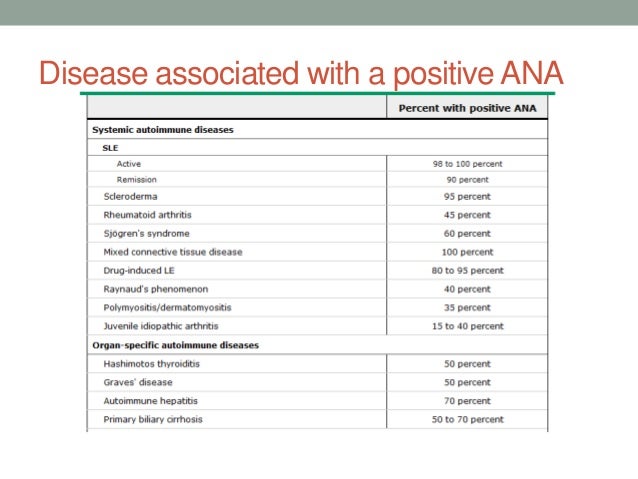 Disease associated with a positive ANA

| | Percent with positive ANA |
|---|---|
| Systemic autoimmune diseases | |
| SLE | |
| Active | 98 to 100 percent |
| Remission | 90 percent |
| Scleroderma | 95 percent |
| Rheumatoid arthritis | 45 percent |
| Sjögren's syndrome | 60 percent |
| Mixed connective tissue disease | 100 percent |
| Drug-induced LE | 80 to 95 percent |
| Raynaud's phenomenon | 40 percent |
| Polymyositis/dermatomyositis | 35 percent |
| Juvenile idiopathic arthritis | 15 to 40 percent |
| Organ-specific autoimmune diseases | |
| Hashimotos thyroiditis | 50 percent |
| Graves' disease | 50 percent |
| Autoimmune hepatitis | 70 percent |
| Primary biliary cirrhosis | 50 to 70 percent |